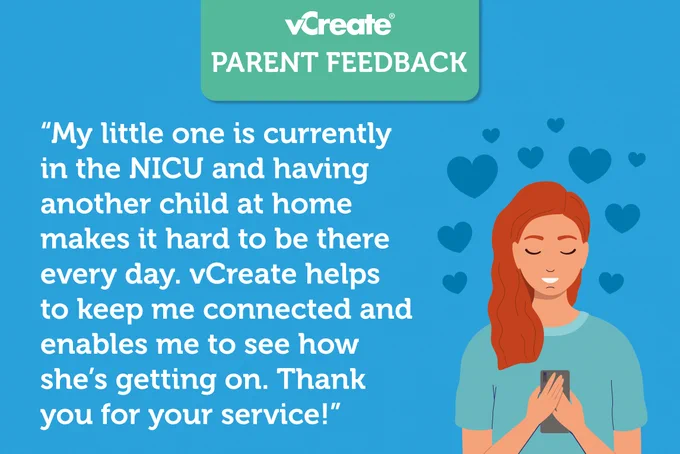 vCreate®
PARENT FEEDBACK

“My little one is currently in the NICU and having another child at home makes it hard to be there every day. vCreate helps to keep me connected and enables me to see how she’s getting on. Thank you for your service!”